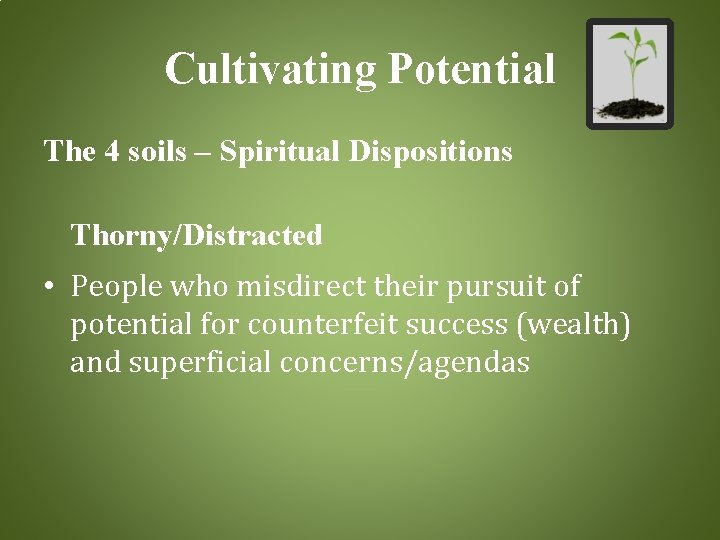 Cultivating Potential

The 4 soils – Spiritual Dispositions

Thorny/Distracted

• People who misdirect their pursuit of potential for counterfeit success (wealth) and superficial concerns/agendas